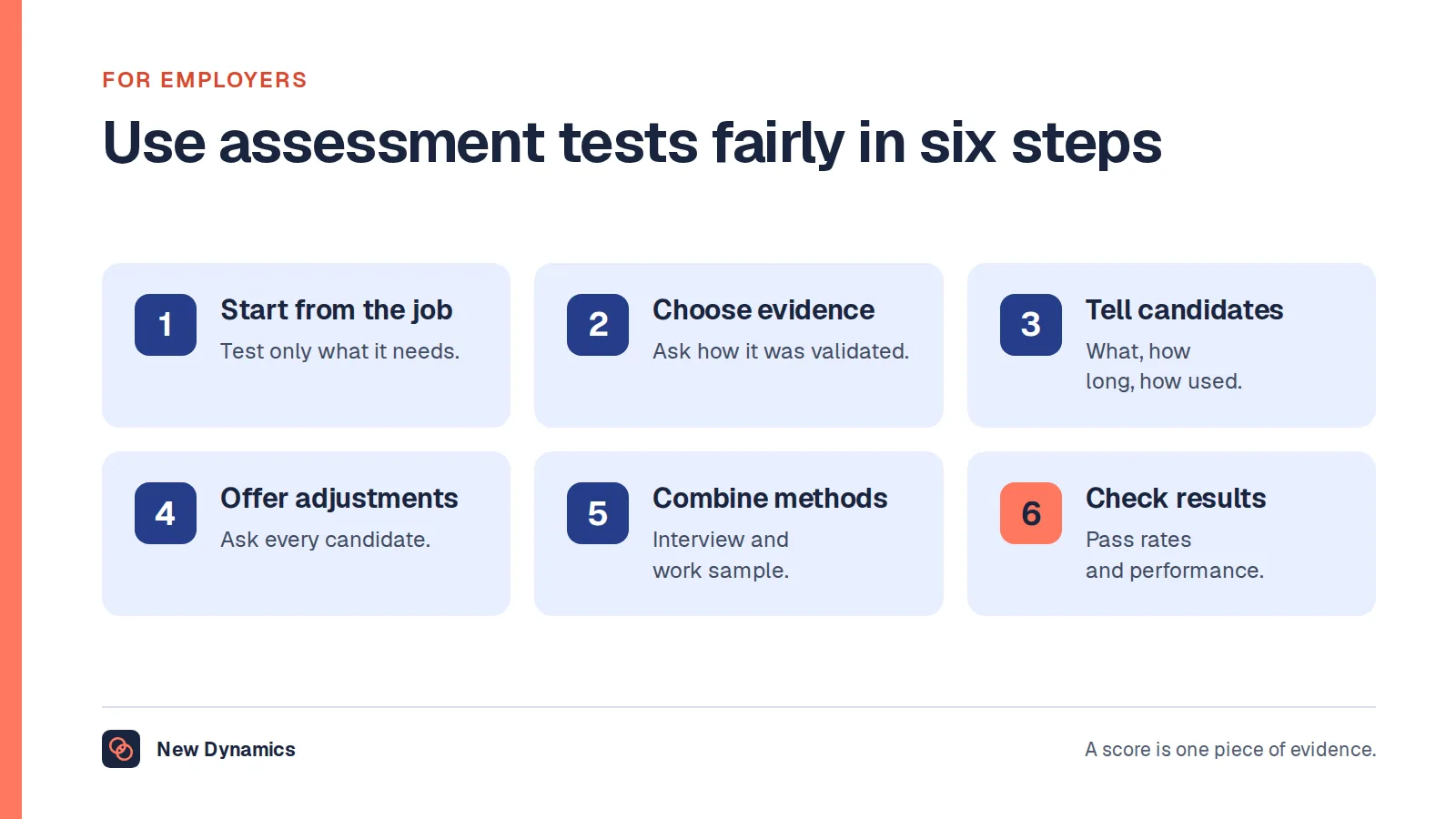 FOR EMPLOYERS

Use assessment tests fairly in six steps

1
Start from the job
Test only what it needs.

2
Choose evidence
Ask how it was validated.

3
Tell candidates
What, how long, how used.

4
Offer adjustments
Ask every candidate.

5
Combine methods
Interview and work sample.

6
Check results
Pass rates and performance.

New Dynamics

A score is one piece of evidence.